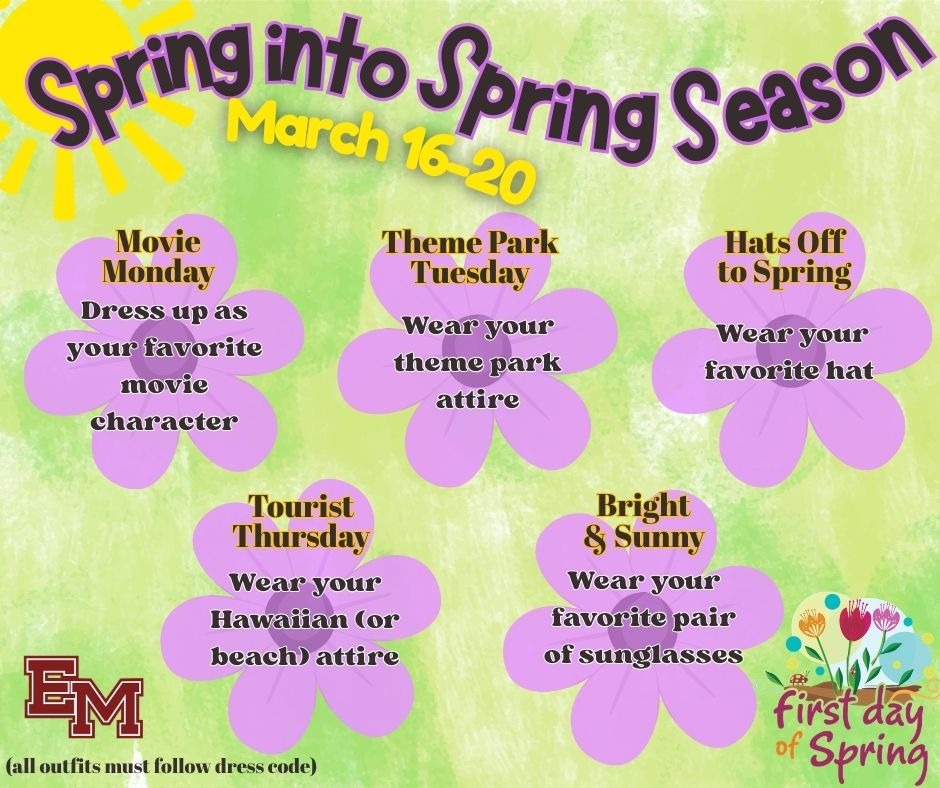 Spring into Spring Season

March 16-20

Movie Monday

Dress up as your favorite movie character

Theme Park Tuesday

Wear your theme park attire

Hats Off to Spring

Wear your favorite hat

Tourist Thursday

Wear your Hawaiian (or beach) attire

Bright & Sunny

Wear your favorite pair of sunglasses

EM

(all outfits must follow dress code)

first day of Spring